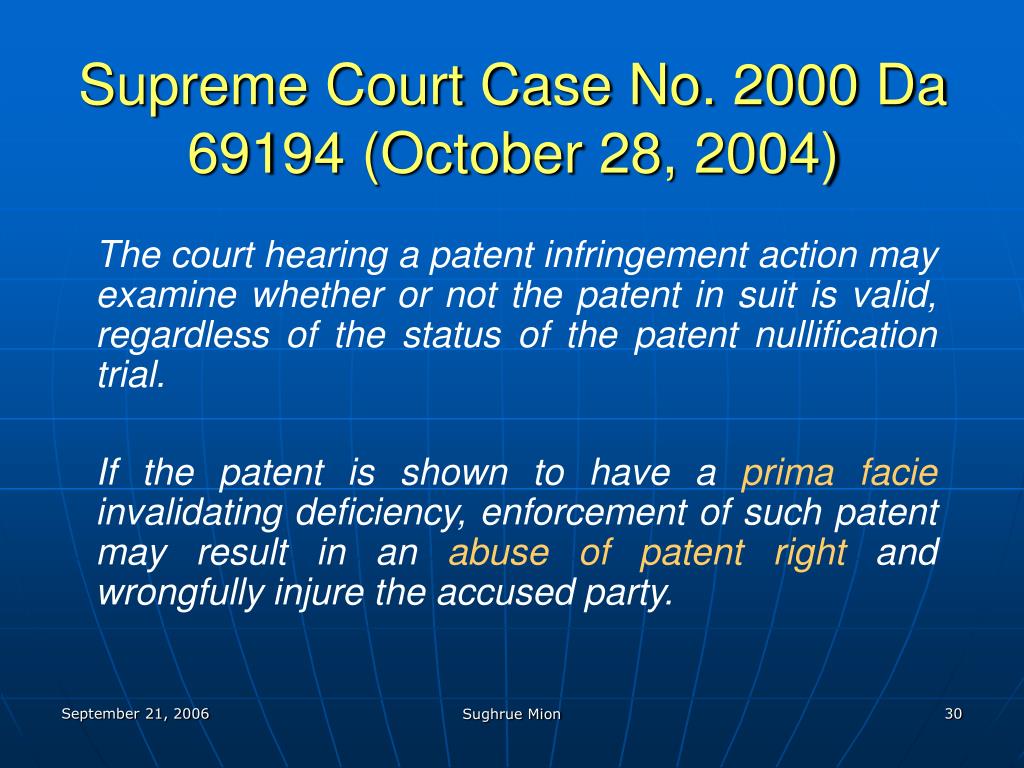 Supreme Court Case No. 2000 Da 69194 (October 28, 2004)

The court hearing a patent infringement action may examine whether or not the patent in suit is valid, regardless of the status of the patent nullification trial.

If the patent is shown to have a prima facie invalidating deficiency, enforcement of such patent may result in an abuse of patent right and wrongfully injure the accused party.

September 21, 2006

Sughrue Mion

30